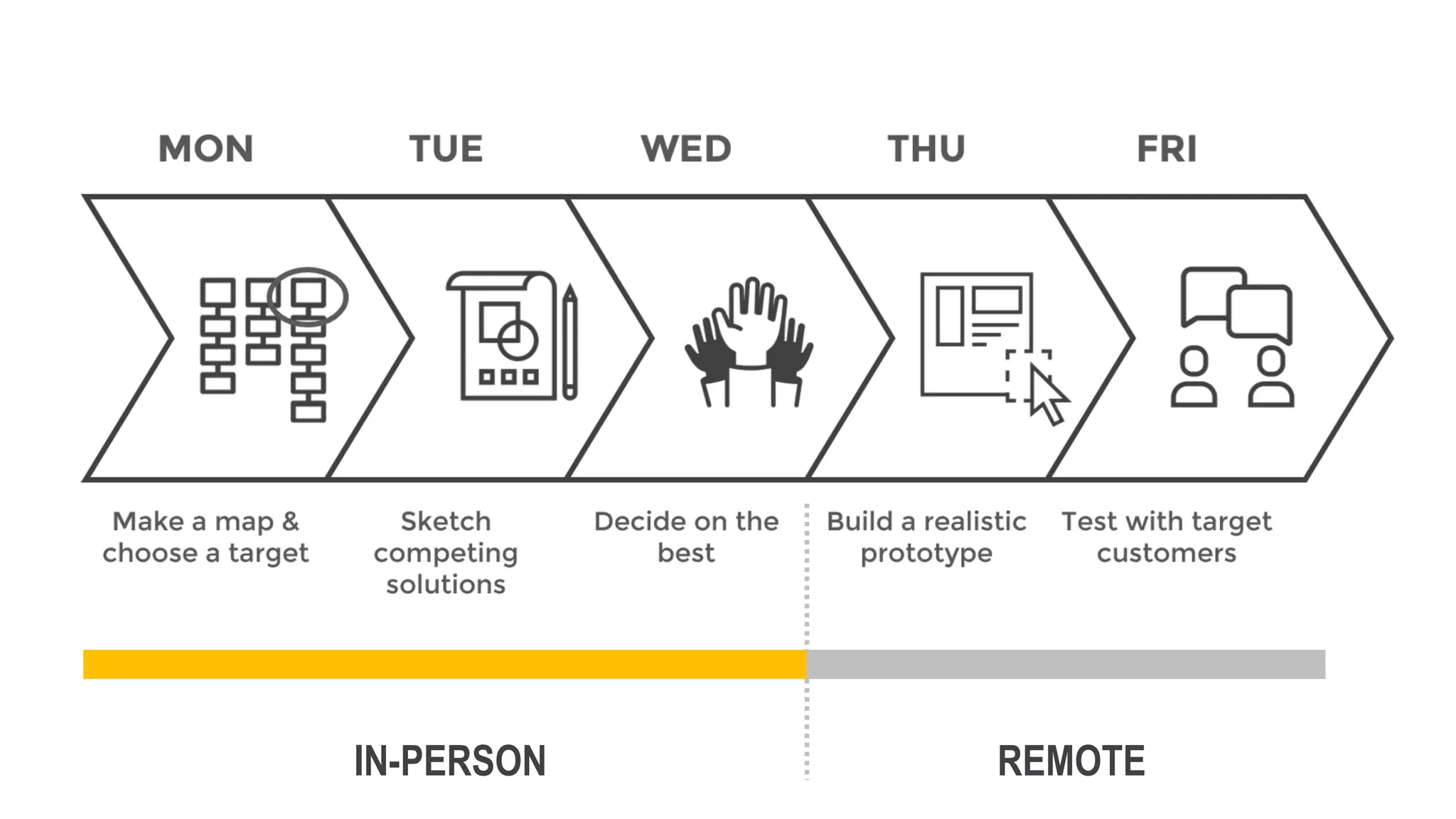 MON TUE WED THU FRI

Make a map & choose a target

Sketch competing solutions

Decide on the best

Build a realistic prototype

Test with target customers

IN-PERSON

REMOTE